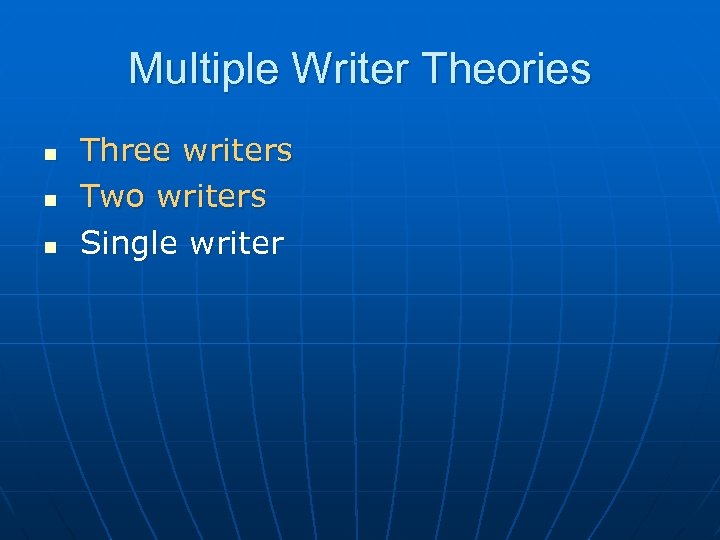 Multiple Writer Theories

- Three writers
- Two writers
- Single writer